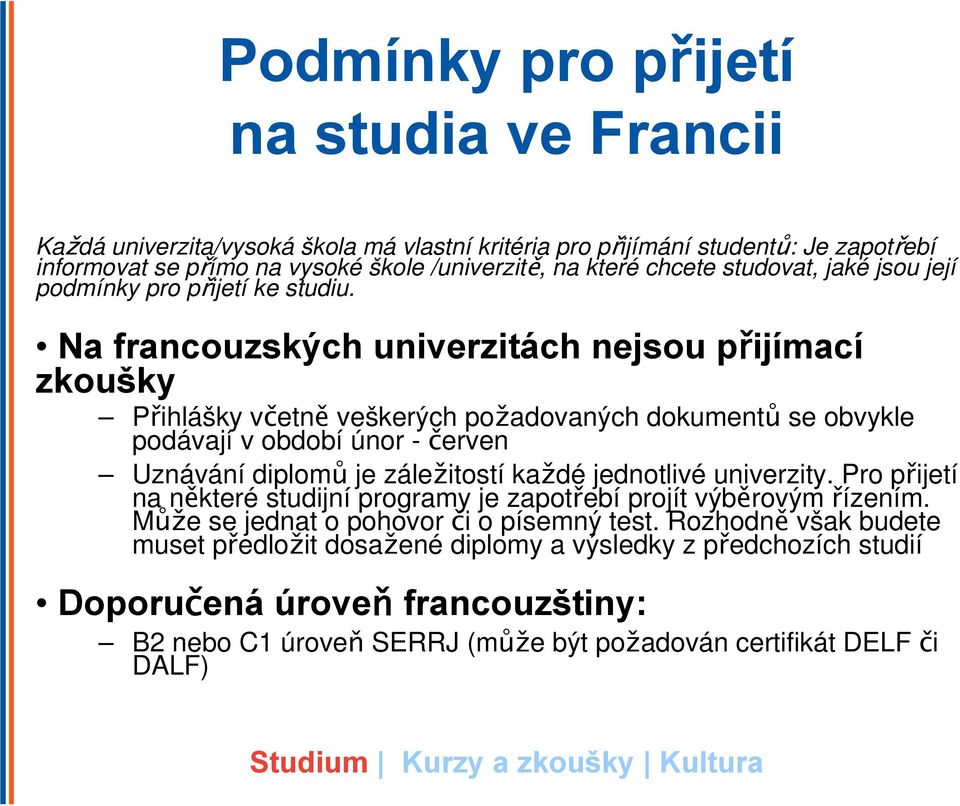 Podmínky pro přijetí na studia ve Francii

Každá univerzita/vysoká škola má vlastní kritéria pro přijímání studentů: Je zapotřebí informovat se přímo na vysoké škole /univerzitě, na které chcete studovat, jaké jsou její podmínky pro přijetí ke studiu.

• Na francouzských univerzitách nejsou přijímací zkoušky

– Přihlášky včetně veškerých požadovaných dokumentů se obvykle podávají v období únor - červen

– Uznávání diplomů je záležitostí každé jednotlivé univerzity. Pro přijetí na některé studijní programy je zapotřebí projít výběrovým řízením. Může se jednat o pohovor či o písemný test. Rozhodně však budete muset předložit dosažené diplomy a výsledky z předchozích studií

• Doporučená úroveň francouzštiny:

– B2 nebo C1 úroveň SERRJ (může být požadován certifikát DELF či DALF)

Studium | Kurzy a zkoušky | Kultura